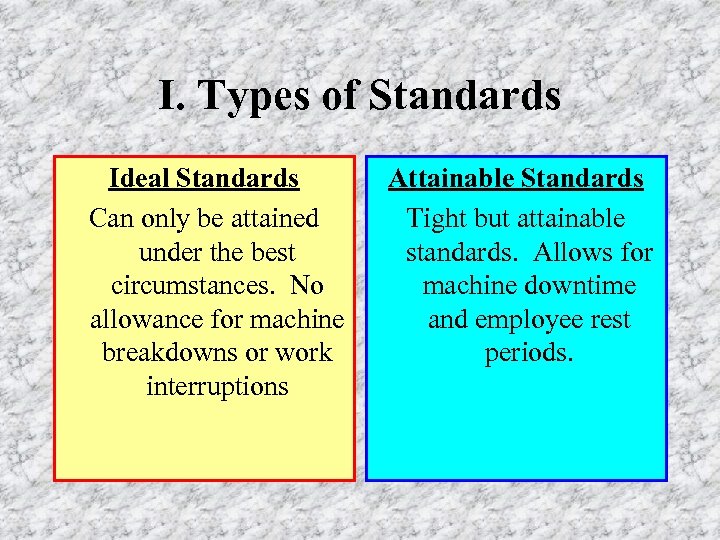 I. Types of Standards

Ideal Standards

Can only be attained under the best circumstances. No allowance for machine breakdowns or work interruptions

Attainable Standards

Tight but attainable standards. Allows for machine downtime and employee rest periods.